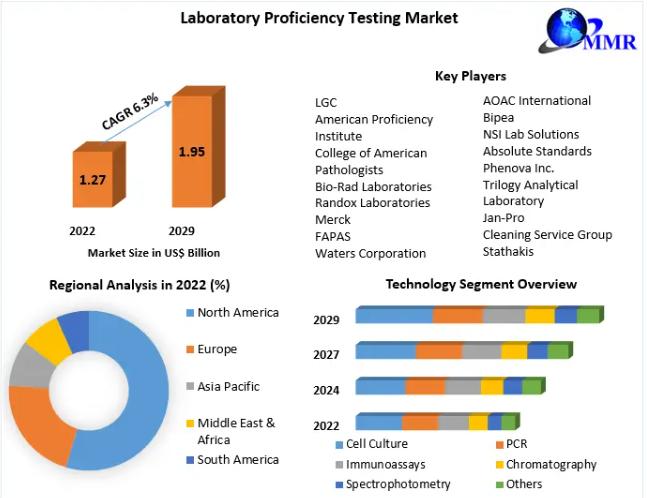 Laboratory Proficiency Testing Market

MMR

CAGR 6.3%

1.27

1.95

2022

2029

Market Size in US$ Billion

Key Players

LGC
American Proficiency Institute
College of American Pathologists
Bio-Rad Laboratories
Randox Laboratories
Merck
FAPAS
Waters Corporation

AOAC International
Bipea
NSI Lab Solutions
Absolute Standards
Phenova Inc.
Trilogy Analytical Laboratory
Jan-Pro
Cleaning Service Group
Stathakis

Regional Analysis in 2022 (%)

North America
Europe
Asia Pacific
Middle East & Africa
South America

Technology Segment Overview

2029
2027
2024
2022

Cell Culture
PCR
Immunoassays
Chromatography
Spectrophotometry
Others